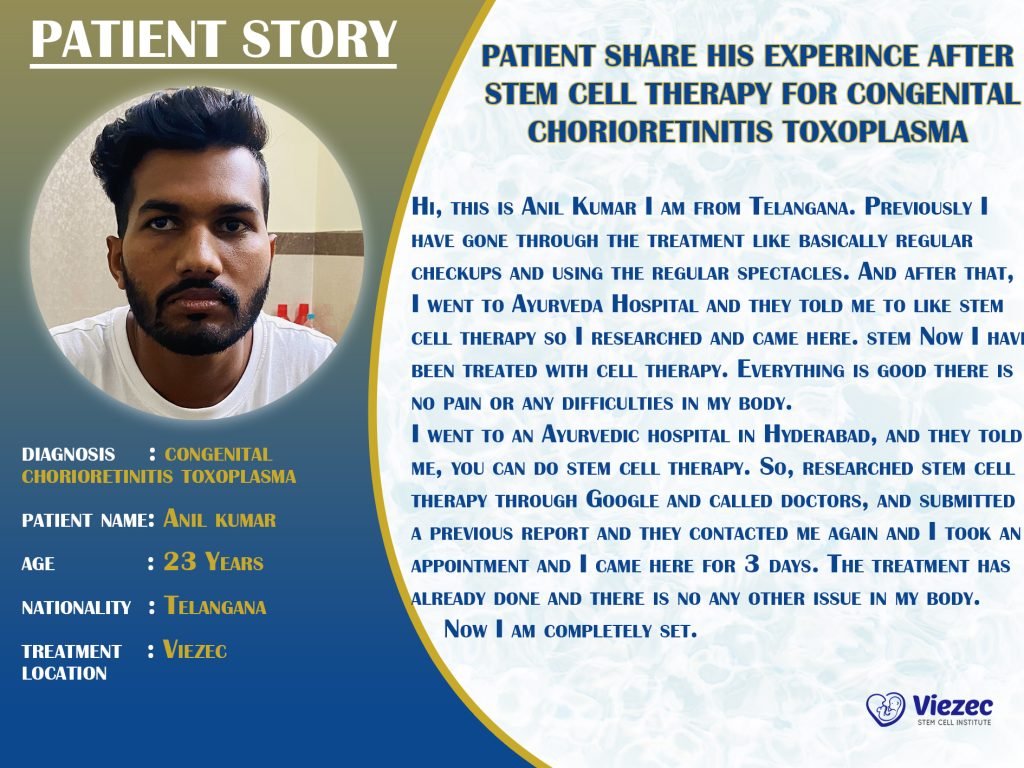 PATIENT STORY

DIAGNOSIS : CONGENITAL CHORIORETINITIS TOXOPLASMA

PATIENT NAME: Anil kumar

AGE : 23 Years

NATIONALITY : Telangana

TREATMENT LOCATION : Viezec

PATIENT SHARE HIS EXPERINCE AFTER STEM CELL THERAPY FOR CONGENITAL CHORIORETINITIS TOXOPLASMA

Hi, this is Anil Kumar I am from Telangana. Previously I have gone through the treatment like basically regular checkups and using the regular spectacles. And after that, I went to Ayurveda Hospital and they told me to like stem cell therapy so I researched and came here. stem Now I have been treated with cell therapy. Everything is good there is no pain or any difficulties in my body.
I went to an Ayurvedic hospital in Hyderabad, and they told me, you can do stem cell therapy. So, researched stem cell therapy through Google and called doctors, and submitted a previous report and they contacted me again and I took an appointment and I came here for 3 days. The treatment has already done and there is no any other issue in my body.
Now I am completely set.

Viezec
STEM CELL INSTITUTE